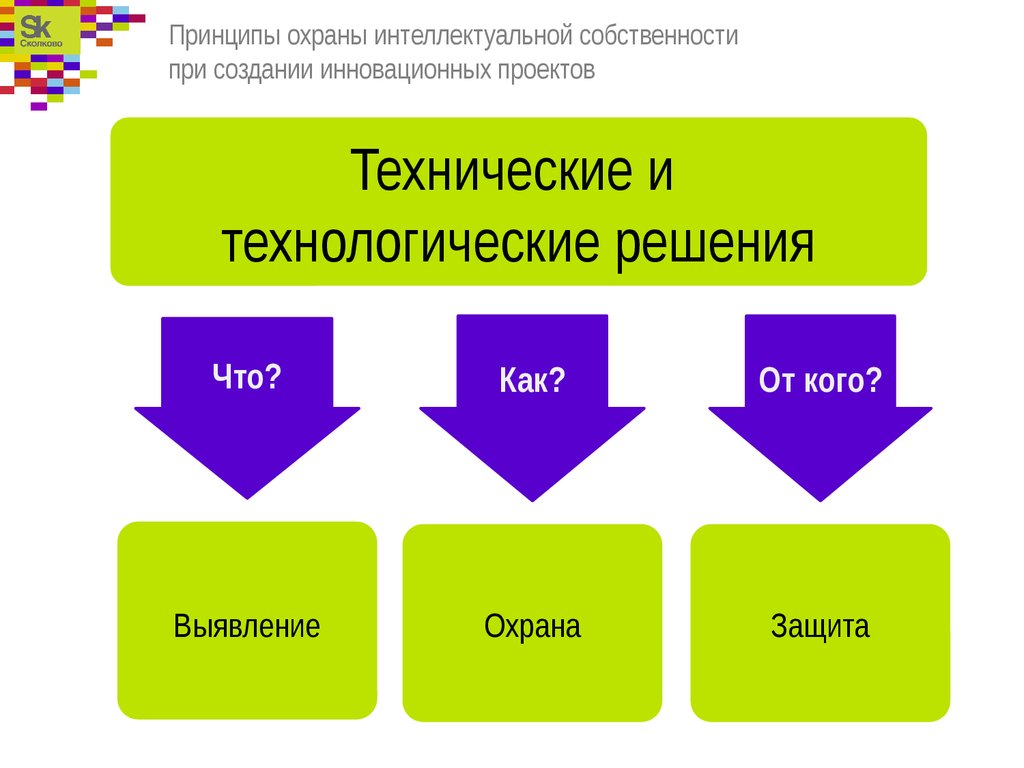 Sk
Сколково

Принципы охраны интеллектуальной собственности при создании инновационных проектов

Технические и технологические решения

Что?

Как?

От кого?

Выявление

Охрана

Защита